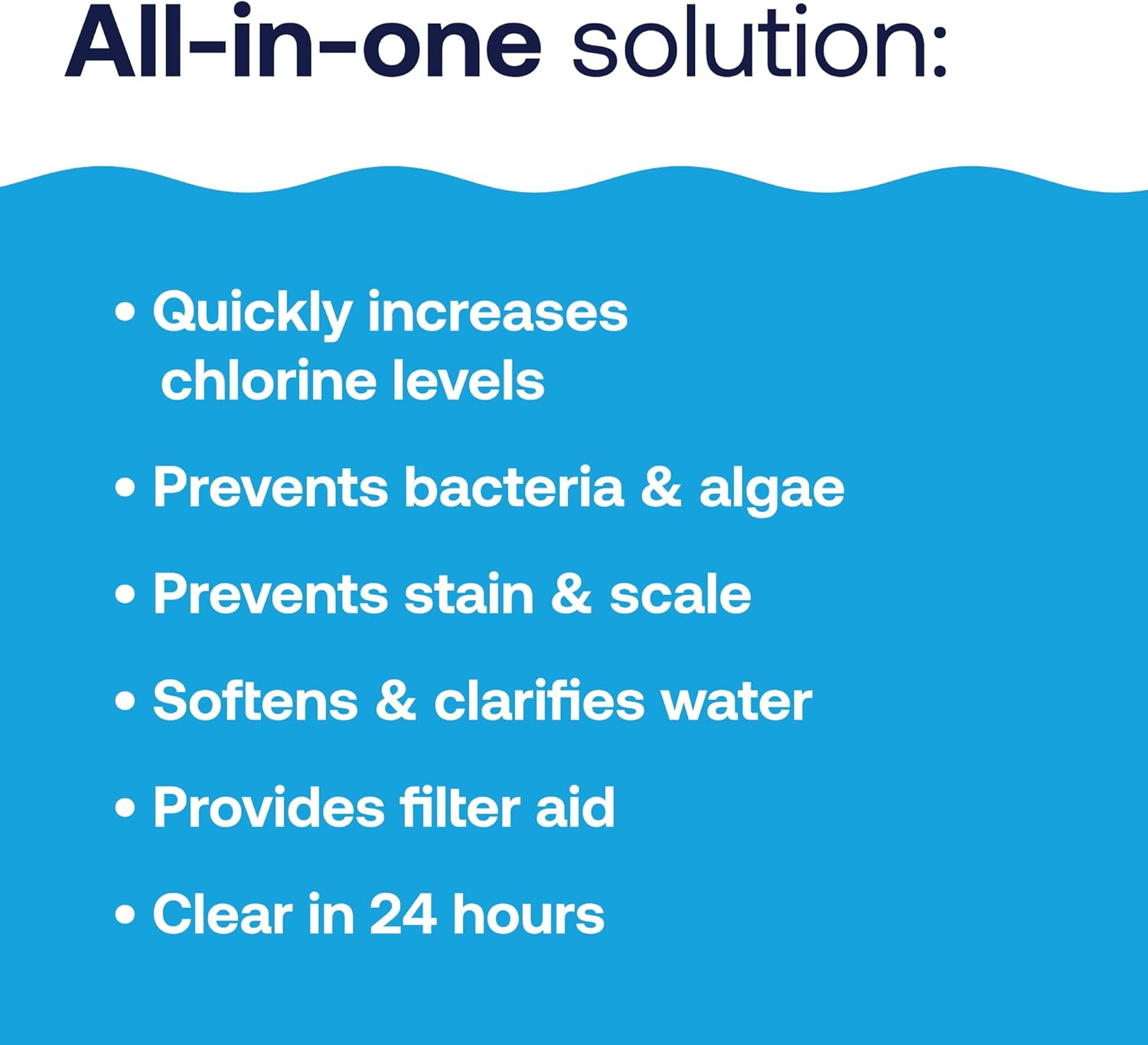 All-in-one solution:

• Quickly increases chlorine levels

• Prevents bacteria & algae

• Prevents stain & scale

• Softens & clarifies water

• Provides filter aid

• Clear in 24 hours